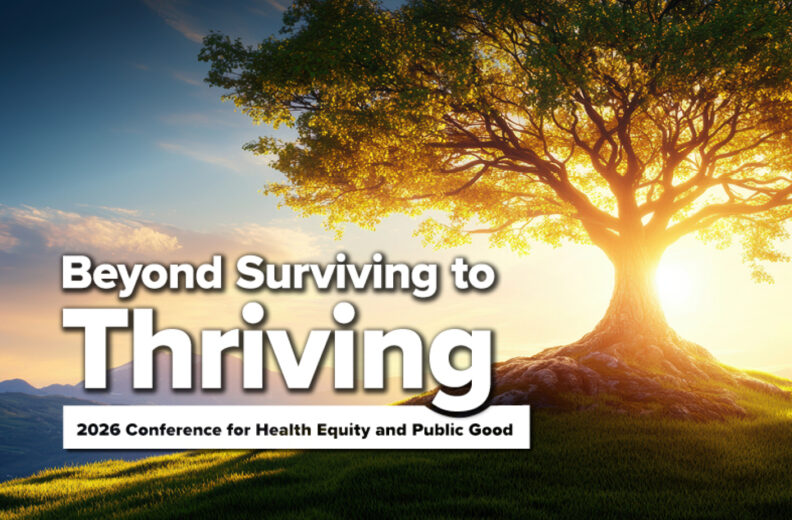 Beyond Surviving to
Thriving
2026 Conference for Health Equity and Public Good